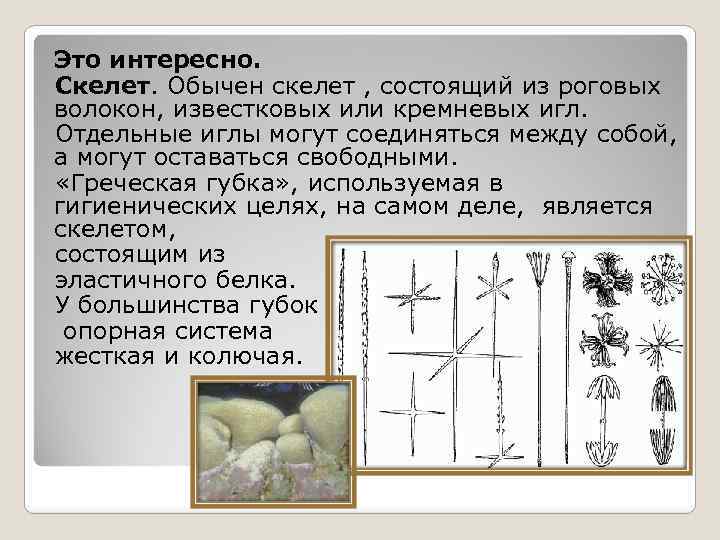 Это интересно.
Скелет. Обычен скелет , состоящий из роговых волокон, известковых или кремневых игл.
Отдельные иглы могут соединяться между собой, а могут оставаться свободными.
«Греческая губка», используемая в гигиенических целях, на самом деле, является скелетом, состоящим из эластичного белка.
У большинства губок опорная система жесткая и колючая.